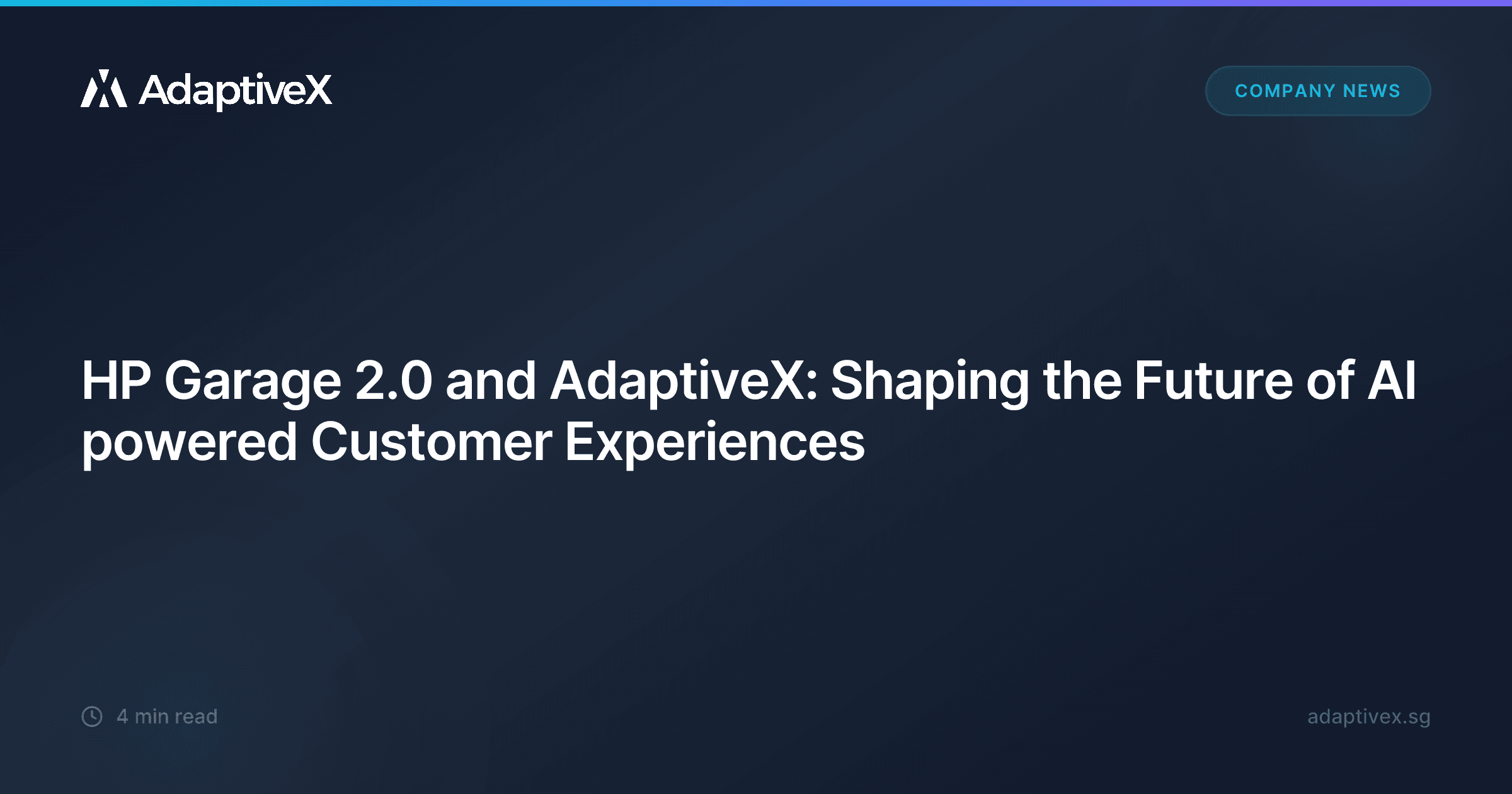 AdaptiveX

COMPANY NEWS

HP Garage 2.0 and AdaptiveX: Shaping the Future of AI powered Customer Experiences

4 min read

adaptivex.sg